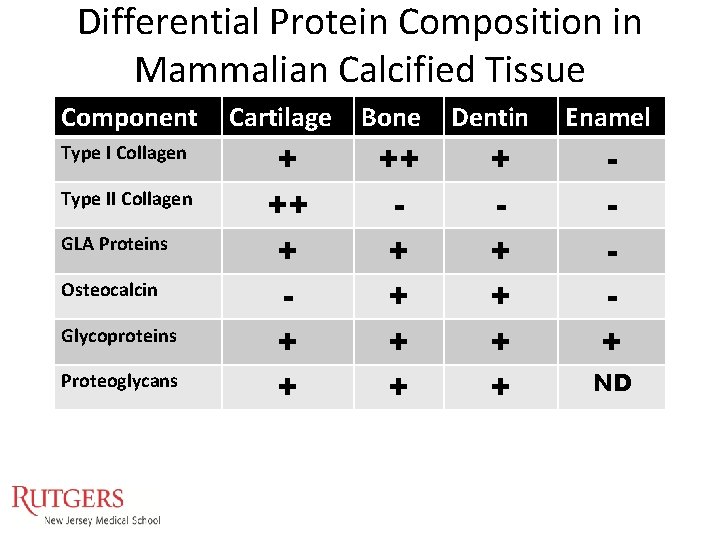 Differential Protein Composition in Mammalian Calcified Tissue

| Component | Cartilage | Bone | Dentin | Enamel |
|---|---|---|---|---|
| Type I Collagen | + | ++ | + | - |
| Type II Collagen | ++ | - | - | - |
| GLA Proteins | + | + | + | - |
| Osteocalcin | - | + | + | - |
| Glycoproteins | + | + | + | + |
| Proteoglycans | + | + | + | ND |

RUTGERS
New Jersey Medical School